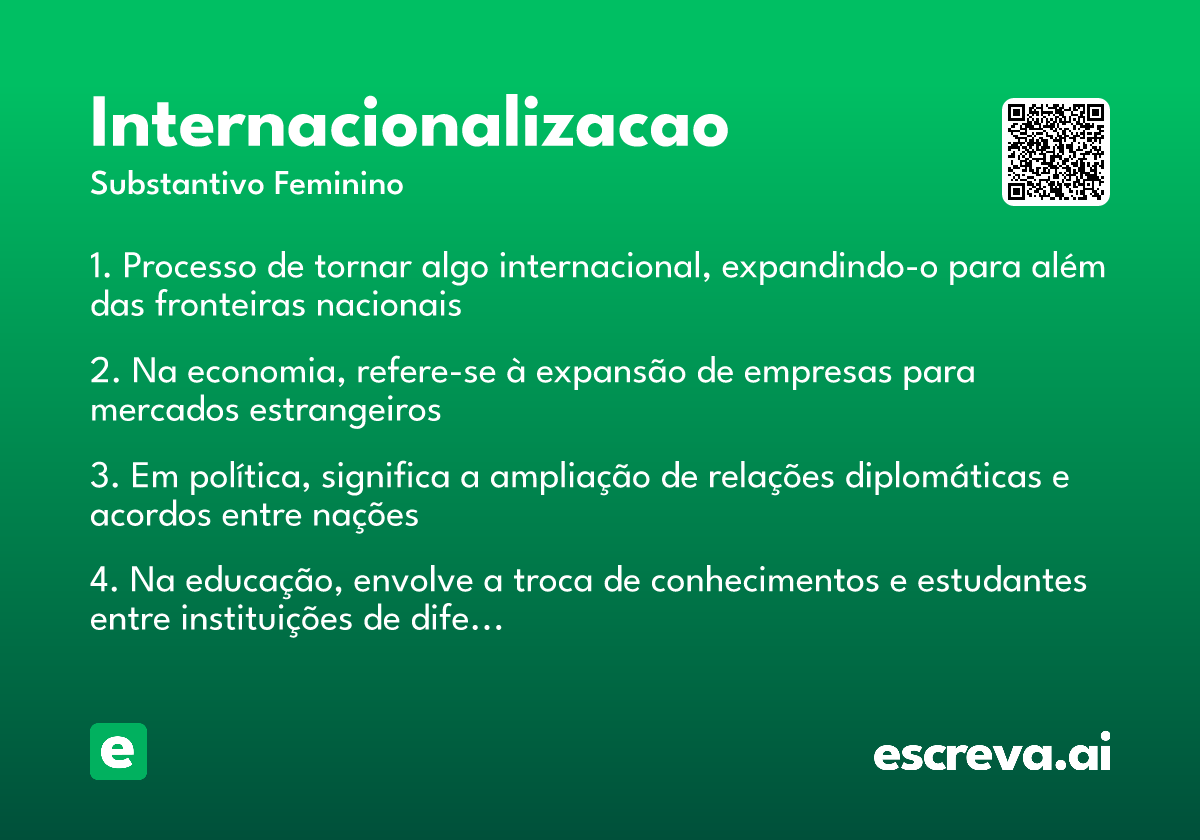 Internacionalizacao
Substantivo Feminino

1. Processo de tornar algo internacional, expandindo-o para além das fronteiras nacionais

2. Na economia, refere-se à expansão de empresas para mercados estrangeiros

3. Em política, significa a ampliação de relações diplomáticas e acordos entre nações

4. Na educação, envolve a troca de conhecimentos e estudantes entre instituições de dife...

e

escreva.ai